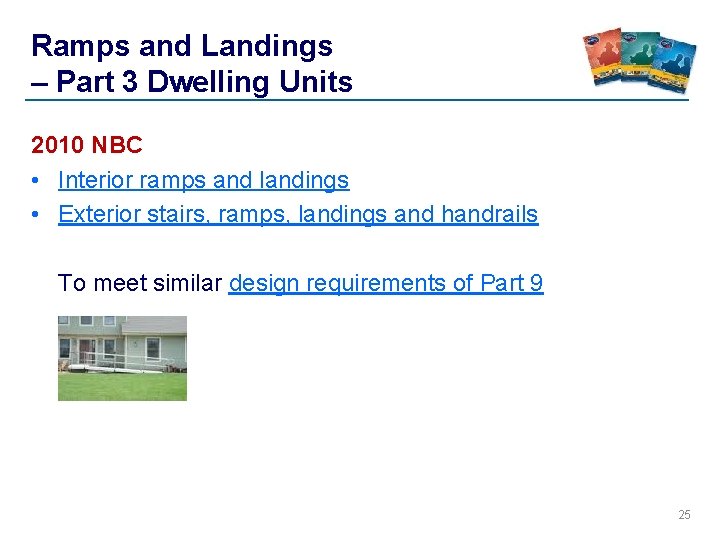 Ramps and Landings
– Part 3 Dwelling Units

2010 NBC

• Interior ramps and landings
• Exterior stairs, ramps, landings and handrails

To meet similar design requirements of Part 9

25